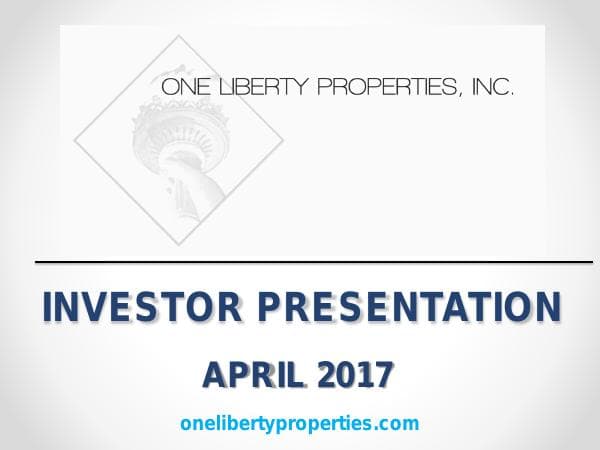 ONE LIBERTY PROPERTIES, INC.

INVESTOR PRESENTATION

APRIL 2017

onelibertyproperties.com